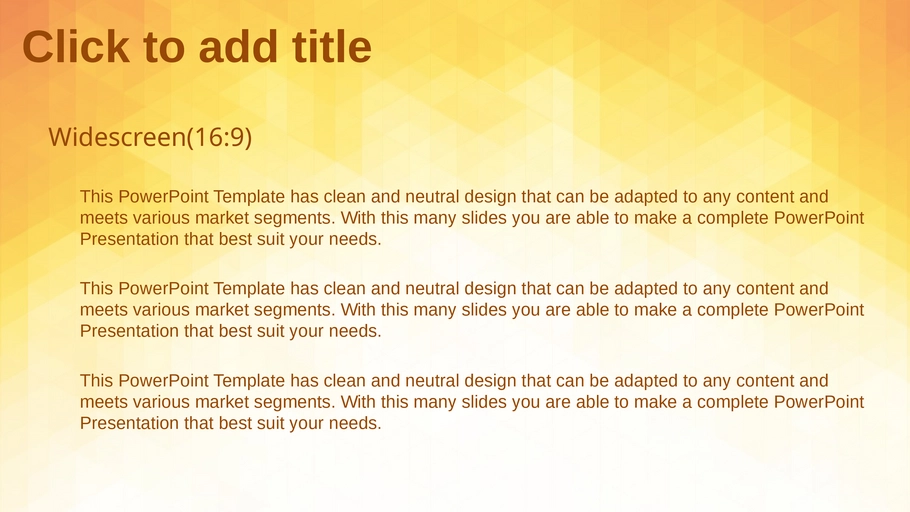 Click to add title

Widescreen(16:9)

This PowerPoint Template has clean and neutral design that can be adapted to any content and meets various market segments. With this many slides you are able to make a complete PowerPoint Presentation that best suit your needs.

This PowerPoint Template has clean and neutral design that can be adapted to any content and meets various market segments. With this many slides you are able to make a complete PowerPoint Presentation that best suit your needs.

This PowerPoint Template has clean and neutral design that can be adapted to any content and meets various market segments. With this many slides you are able to make a complete PowerPoint Presentation that best suit your needs.